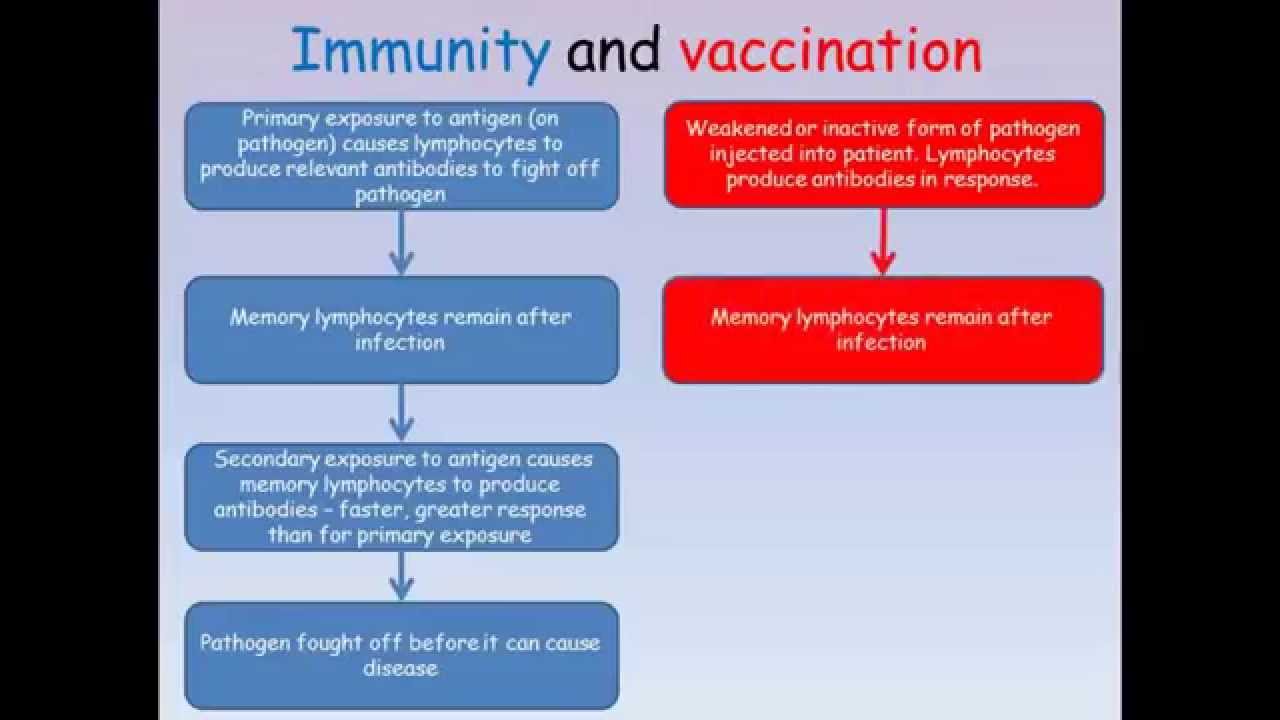 Immunity and vaccination

Primary exposure to antigen (on pathogen) causes lymphocytes to produce relevant antibodies to fight off pathogen

Memory lymphocytes remain after infection

Secondary exposure to antigen causes memory lymphocytes to produce antibodies – faster, greater response than for primary exposure

Pathogen fought off before it can cause disease

Weakened or inactive form of pathogen injected into patient. Lymphocytes produce antibodies in response.

Memory lymphocytes remain after infection